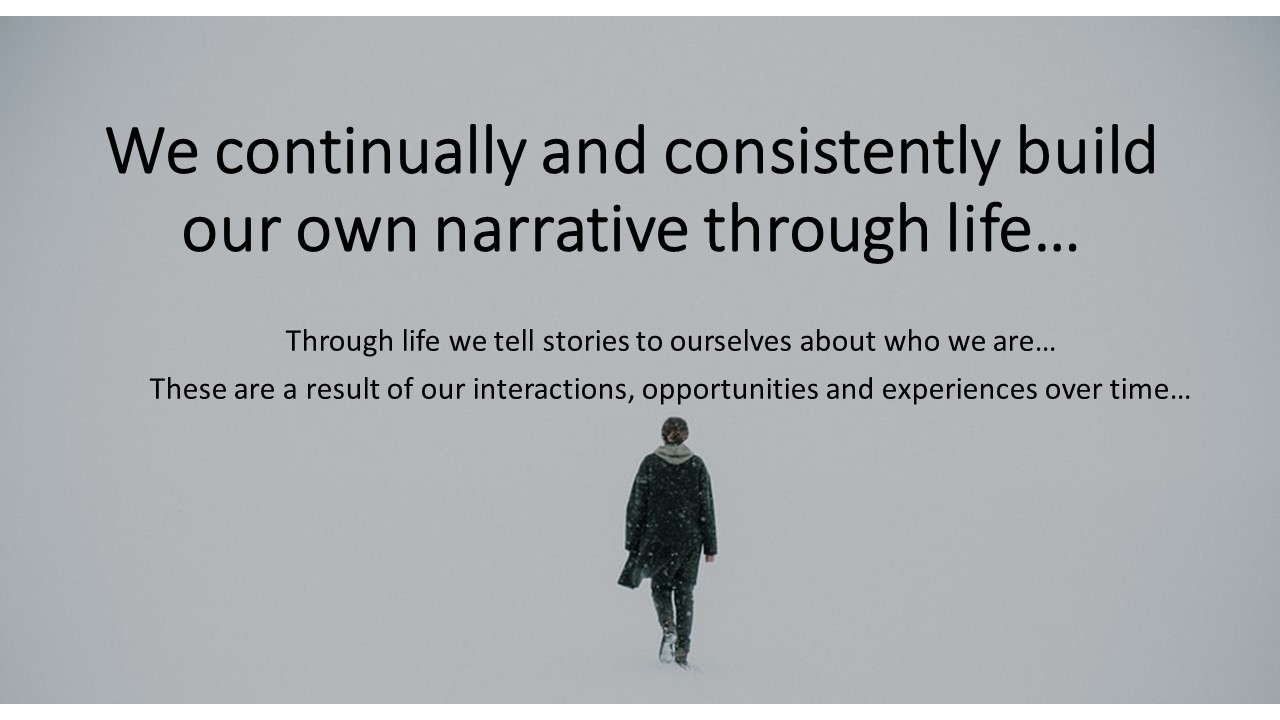 We continually and consistently build our own narrative through life…

Through life we tell stories to ourselves about who we are…

These are a result of our interactions, opportunities and experiences over time…